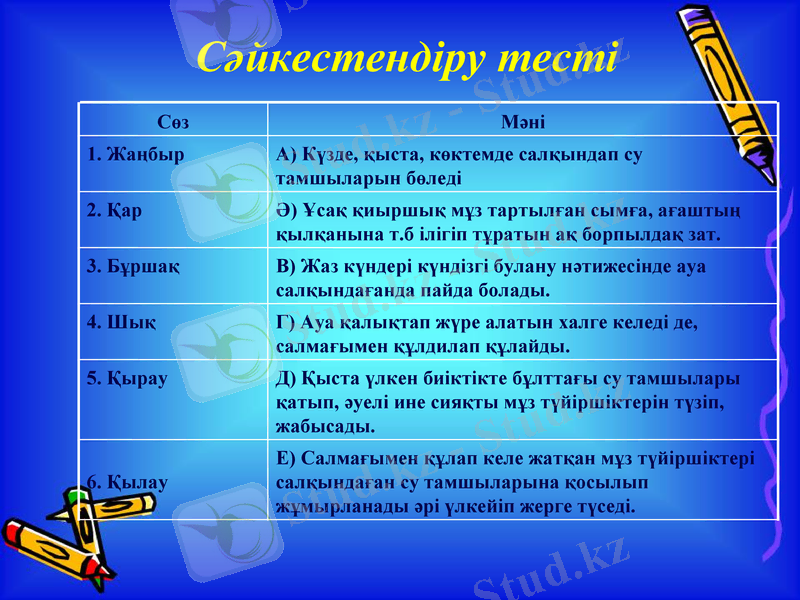 Сәйкестендіру тесті

| Сөз | Мәні |
|---|---|
| 1. Жаңбыр | А) Күзде, қыста, көктемде салқындап су тамшыларын бөледі |
| 2. Қар | Ә) Ұсақ қиыршық мұз тартылған сымға, ағаштың қылқанына т.б ілігіп тұратын ақ борпылдақ зат. |
| 3. Бұршақ | В) Жаз күндері күндізгі булану нәтижесінде ауа салқындағанда пайда болады. |
| 4. Шық | Г) Ауа қалықтап жүре алатын халге келеді де, салмағымен құлдилап құлайды. |
| 5. Қырау | Д) Қыста үлкен биіктікте бұлттағы су тамшылары қатып, әуелі ине сияқты мұз түйіршіктерін түзіп, жабысады. |
| 6. Қылау | Е) Салмағымен құлап келе жатқан мұз түйіршіктері салқындаған су тамшыларына қосылып жұмырланады әрі үлкейіп жерге түседі. |

Stud.kz - Stud.kz
Stud.kz